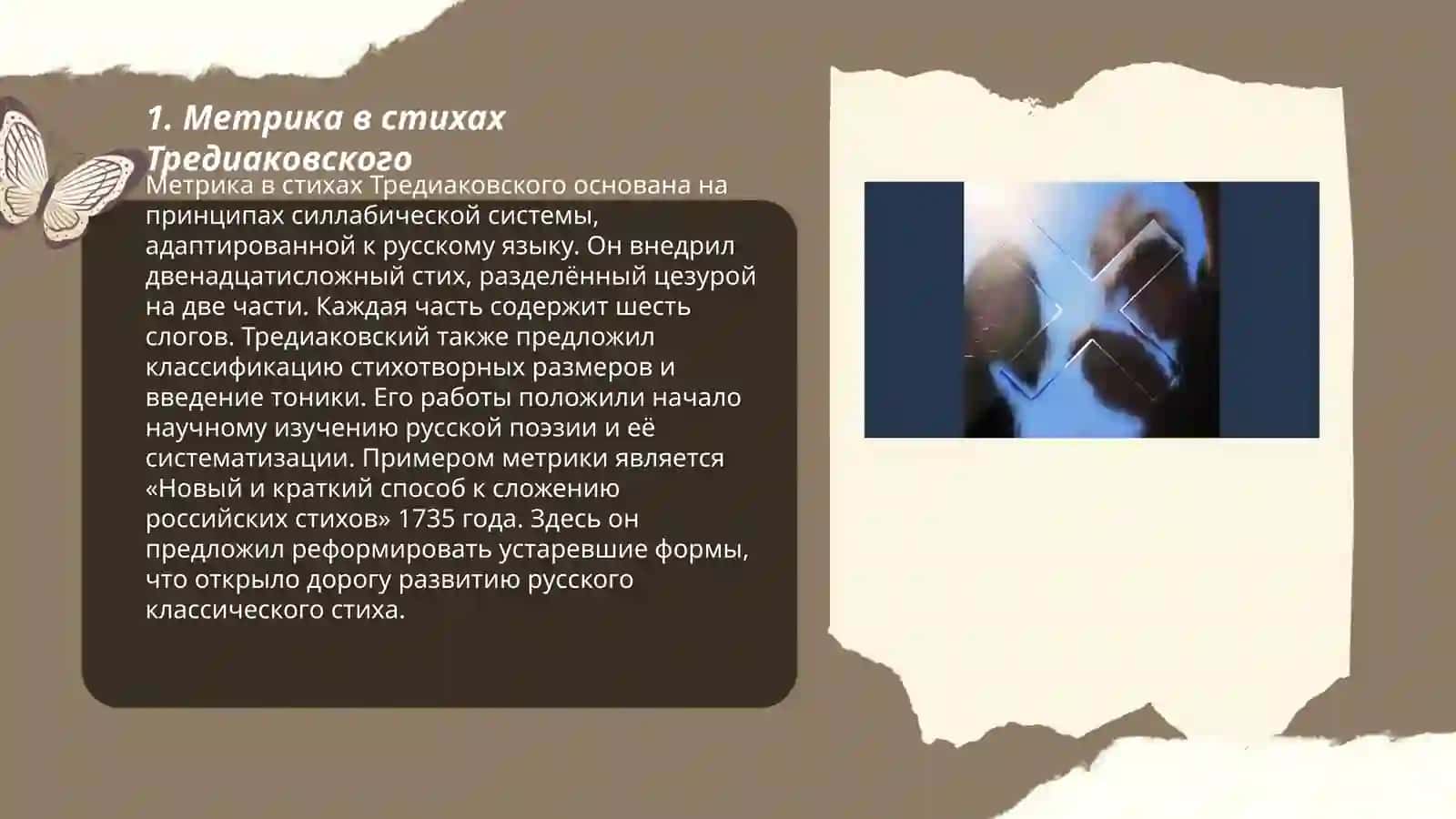 1. Метрика в стихах Тредиаковского

Метрика в стихах Тредиаковского основана на принципах силлабической системы, адаптированной к русскому языку. Он внедрил двенадцатисложный стих, разделённый цезурой на две части. Каждая часть содержит шесть слогов. Тредиаковский также предложил классификацию стихотворных размеров и введение тоники. Его работы положили начало научному изучению русской поэзии и её систематизации. Примером метрики является «Новый и краткий способ к сложению российских стихов» 1735 года. Здесь он предложил реформировать устаревшие формы, что открыло дорогу развитию русского классического стиха.